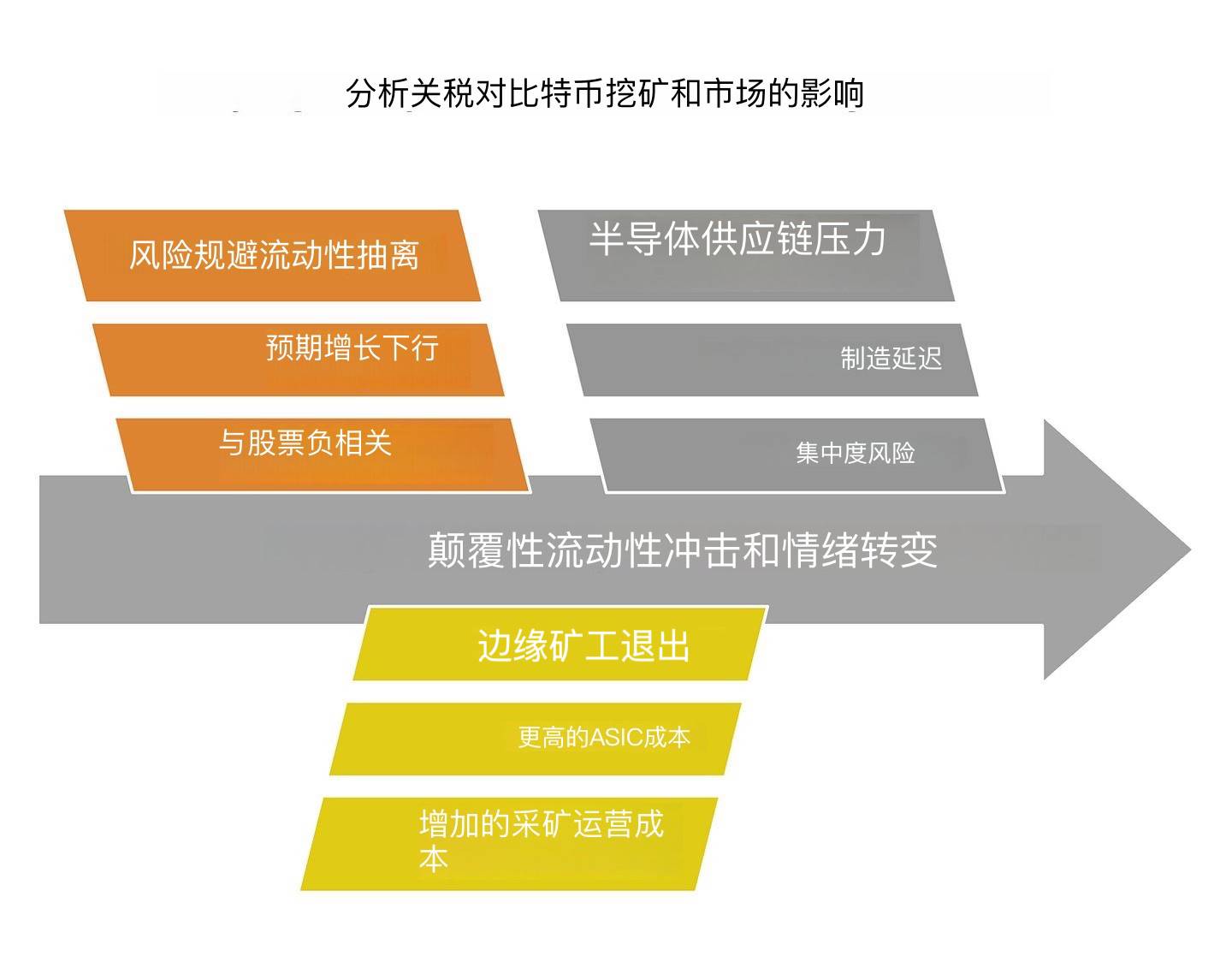 分析关税对比特币挖矿和市场的影响

风险规避流动性抽离

预期增长下行

与股票负相关

半导体供应链压力

制造延迟

集中度风险

颠覆性流动性冲击和情绪转变

边缘矿工退出

更高的ASIC成本

增加的采矿运营成本